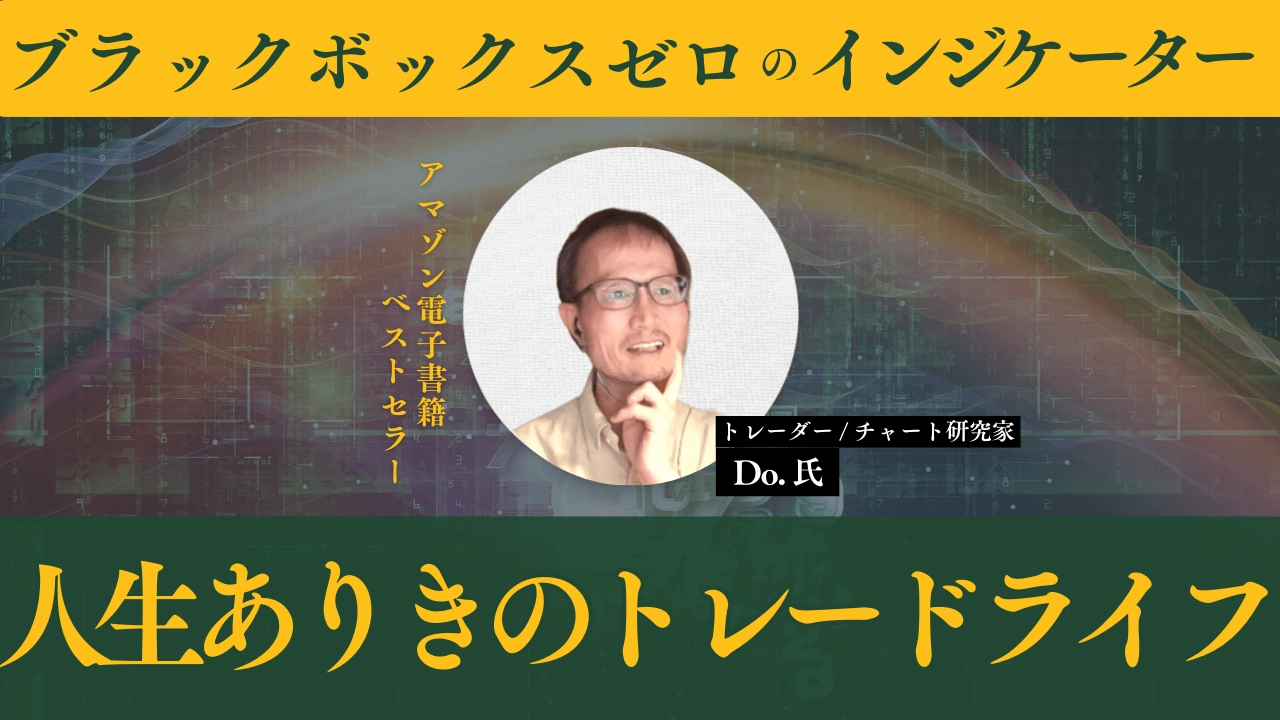 ブラックボックスゼロのインジケーター

アマゾン電子書籍
ベストセラー

トレーダー / チャート研究家
Do. 氏

人生ありきのトレードライフ